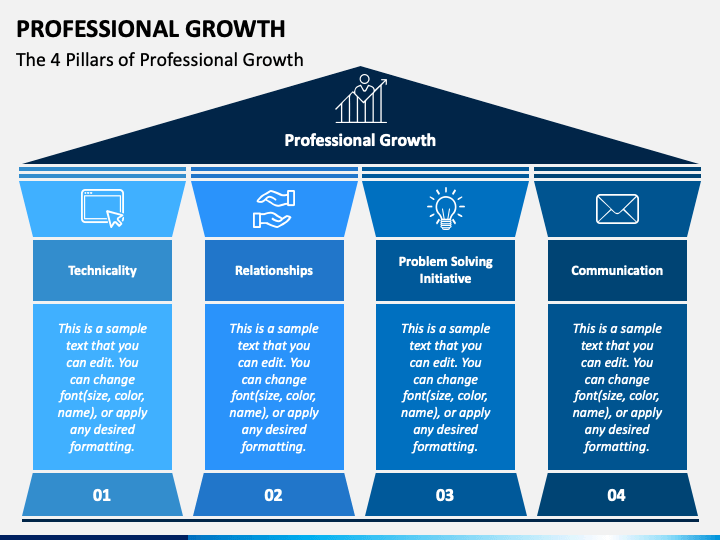 PROFESSIONAL GROWTH

The 4 Pillars of Professional Growth

Professional Growth

Technicality

This is a sample text that you can edit. You can change font(size, color, name), or apply any desired formatting.

01

Relationships

This is a sample text that you can edit. You can change font(size, color, name), or apply any desired formatting.

02

Problem Solving Initiative

This is a sample text that you can edit. You can change font(size, color, name), or apply any desired formatting.

03

Communication

This is a sample text that you can edit. You can change font(size, color, name), or apply any desired formatting.

04